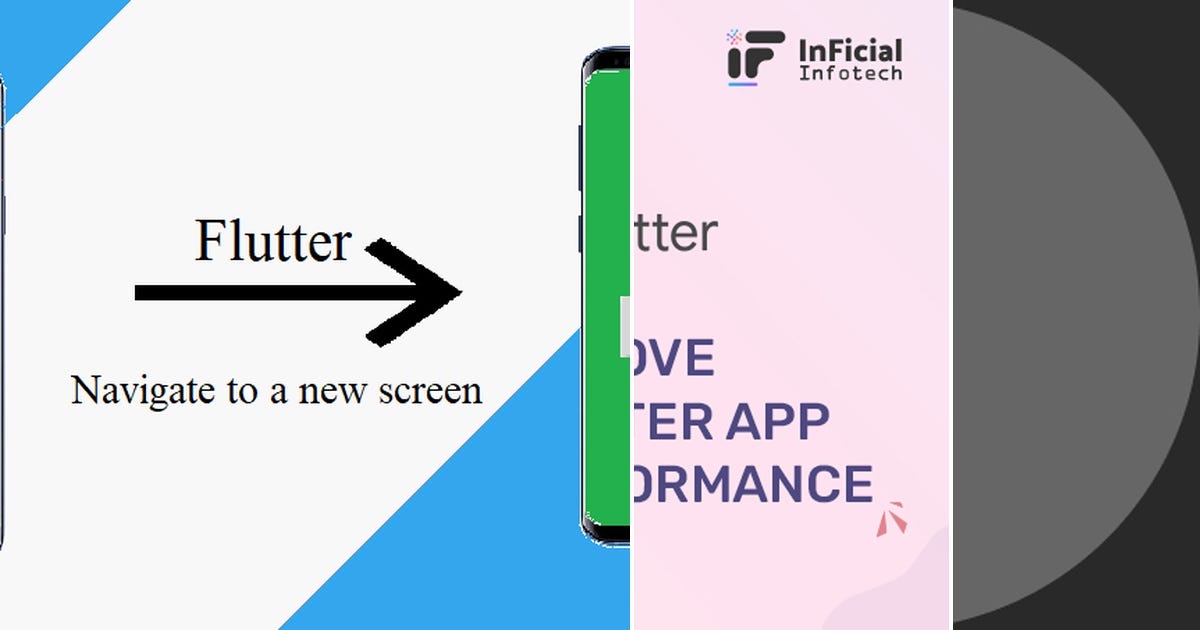 Flutter

Navigate to a new screen

InFicial Infotech

tter

OVE
TER APP
ORMANCE